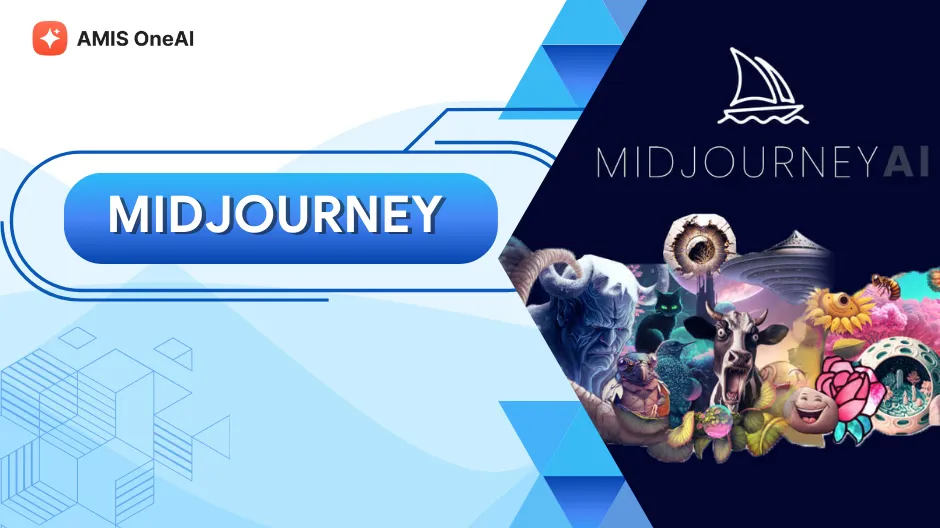 AMIS OneAI

MIDJOURNEY

MIDJOURNEYAI